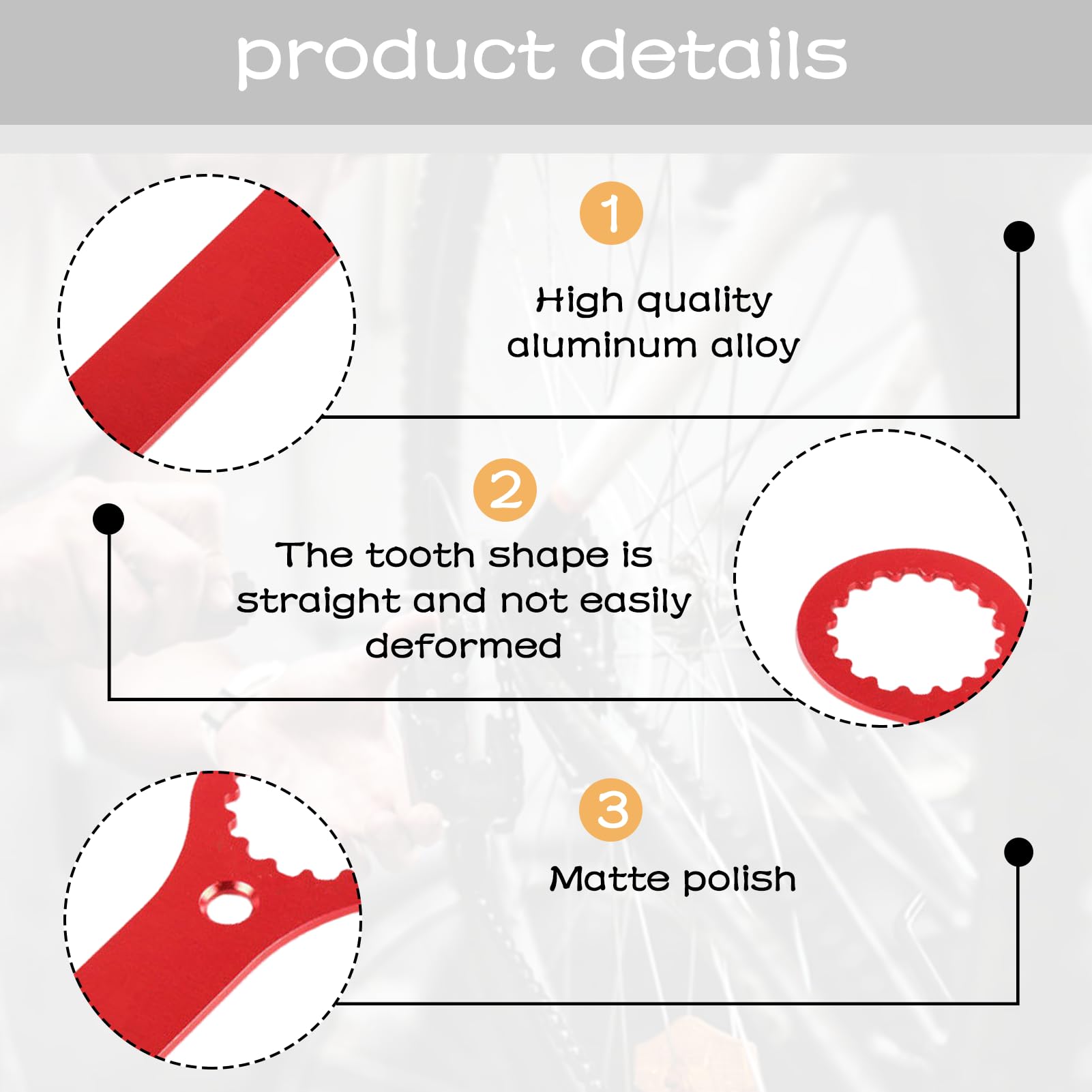 product details

1

High quality aluminum alloy

2

The tooth shape is straight and not easily deformed

3

Matte polish